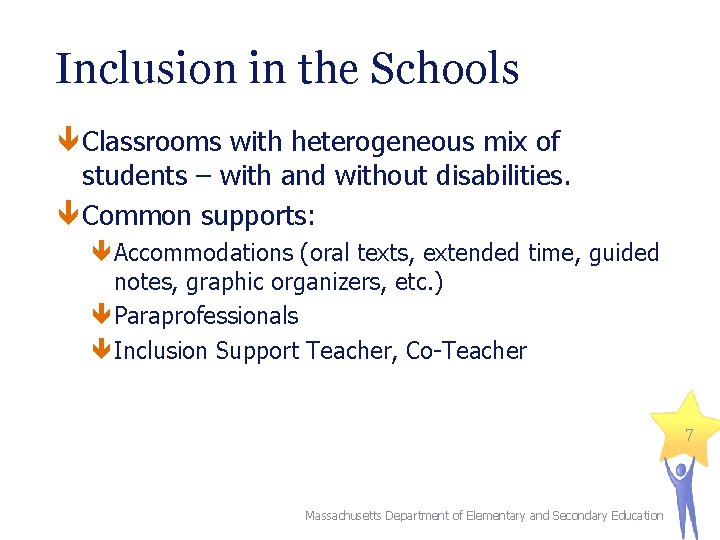 Inclusion in the Schools

Classrooms with heterogeneous mix of students – with and without disabilities.

Common supports:

Accommodations (oral texts, extended time, guided notes, graphic organizers, etc.)

Paraprofessionals

Inclusion Support Teacher, Co-Teacher

7

Massachusetts Department of Elementary and Secondary Education